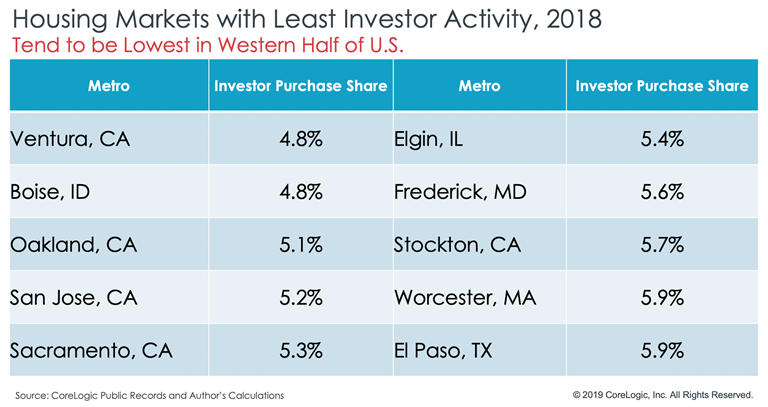 Housing Markets with Least Investor Activity, 2018
Tend to be Lowest in Western Half of U.S.

| Metro | Investor Purchase Share | Metro | Investor Purchase Share |
|---|---|---|---|
| Ventura, CA | 4.8% | Elgin, IL | 5.4% |
| Boise, ID | 4.8% | Frederick, MD | 5.6% |
| Oakland, CA | 5.1% | Stockton, CA | 5.7% |
| San Jose, CA | 5.2% | Worcester, MA | 5.9% |
| Sacramento, CA | 5.3% | El Paso, TX | 5.9% |

Source: CoreLogic Public Records and Author's Calculations

© 2019 CoreLogic, Inc. All Rights Reserved.